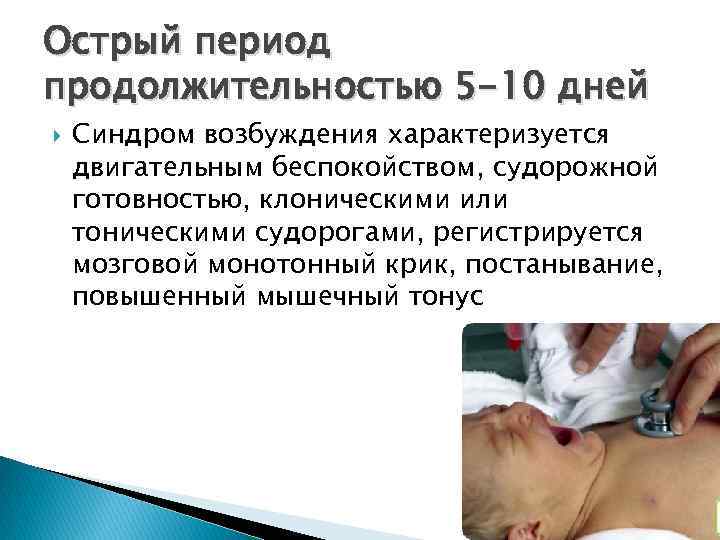 Острый период продолжительностью 5-10 дней

Синдром возбуждения характеризуется двигательным беспокойством, судорожной готовностью, клоническими или тоническими судорогами, регистрируется мозговой монотонный крик, постанывание, повышенный мышечный тонус